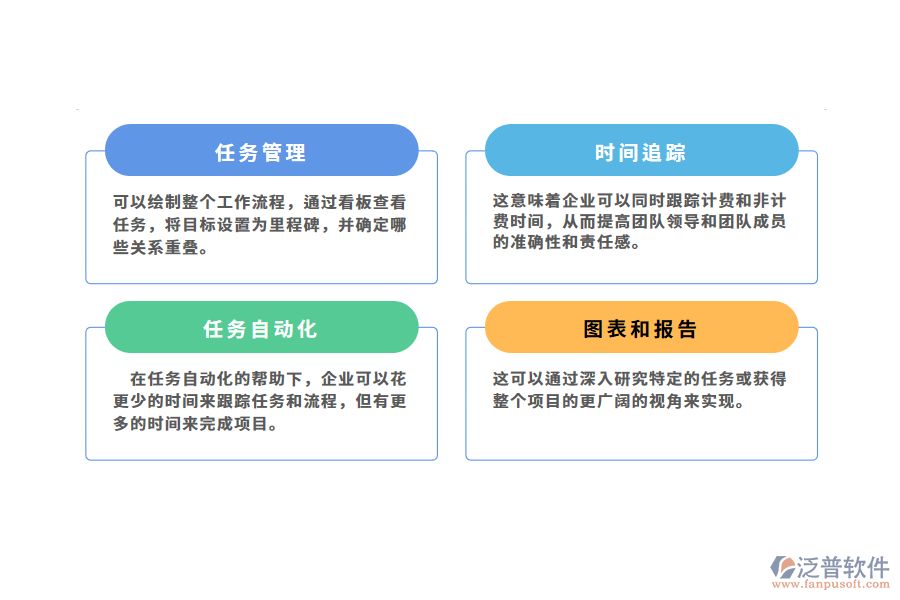 任务管理

可以绘制整个工作流程，通过看板查看任务，将目标设置为里程碑，并确定哪些关系重叠。

时间追踪

这意味着企业可以同时跟踪计费和非计费时间，从而提高团队领导和团队成员的准确性和责任感。

任务自动化

在任务自动化的帮助下，企业可以花更少的时间来跟踪任务和流程，但有更多的时间来完成项目。

图表和报告

这可以通过深入研究特定的任务或获得整个项目的更广阔的视角来实现。

泛普软件
www.fanpusoft.com